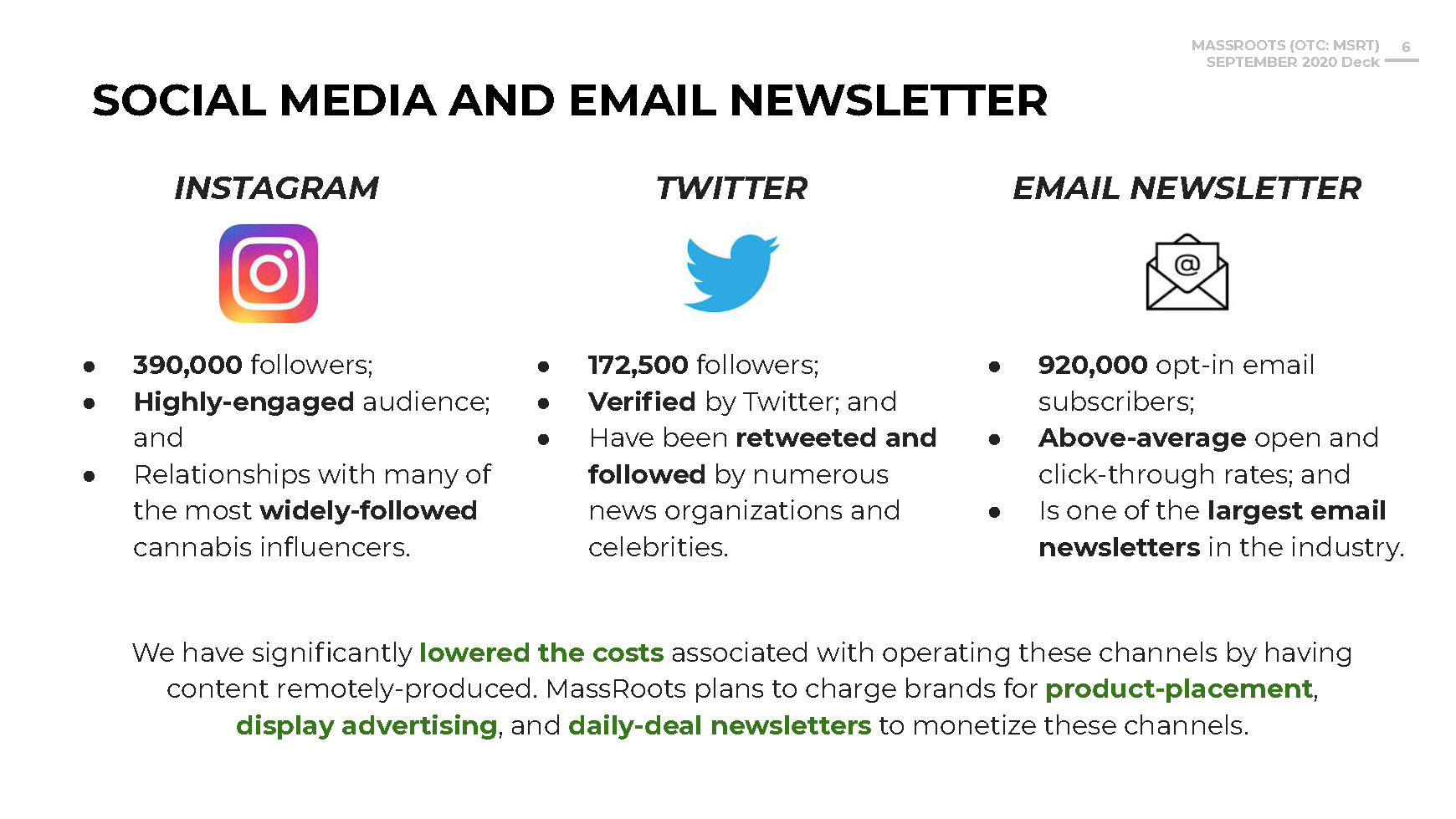 MASSROOTS (OTC: MSRT)
SEPTEMBER 2020 Deck
6

SOCIAL MEDIA AND EMAIL NEWSLETTER

INSTAGRAM

- 390,000 followers;
- Highly-engaged audience; and
- Relationships with many of the most widely-followed cannabis influencers.

TWITTER

- 172,500 followers;
- Verified by Twitter; and
- Have been retweeted and followed by numerous news organizations and celebrities.

EMAIL NEWSLETTER

@

- 920,000 opt-in email subscribers;
- Above-average open and click-through rates; and
- Is one of the largest email newsletters in the industry.

We have significantly lowered the costs associated with operating these channels by having content remotely-produced. MassRoots plans to charge brands for product-placement, display advertising, and daily-deal newsletters to monetize these channels.